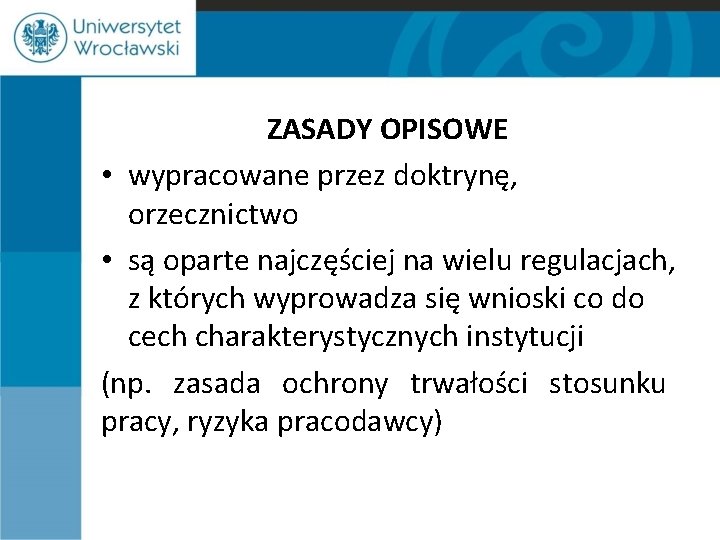 Uniwersytet Wrocławski

ZASADY OPISOWE

• wypracowane przez doktrynę, orzecznictwo
• są oparte najczęściej na wielu regulacjach, z których wyprowadza się wnioski co do cech charakterystycznych instytucji

(np. zasada ochrony trwałości stosunku pracy, ryzyka pracodawcy)